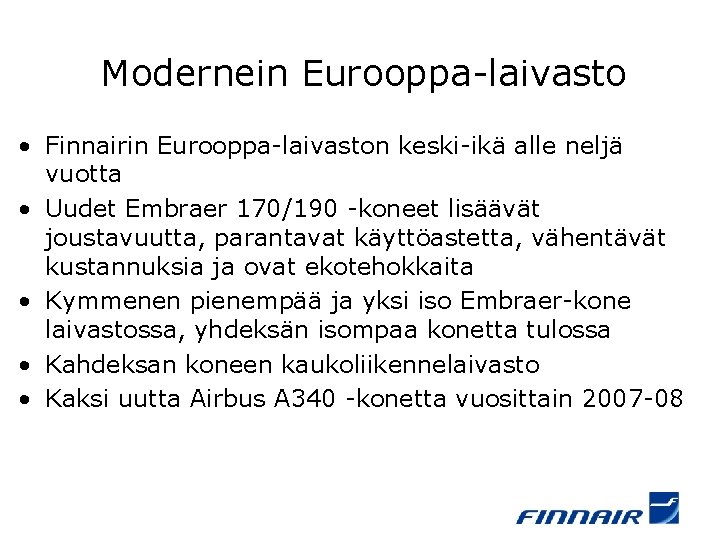 Modernein Eurooppa-laivasto

• Finnairin Eurooppa-laivaston keski-ikä alle neljä vuotta
• Uudet Embraer 170/190 -koneet lisäävät joustavuutta, parantavat käyttöastetta, vähentävät kustannuksia ja ovat ekotehokkaita
• Kymmenen pienempää ja yksi iso Embraer-kone laivastossa, yhdeksän isompaa konetta tulossa
• Kahdeksan koneen kaukoliikennelaivasto
• Kaksi uutta Airbus A340 -konetta vuosittain 2007-08

FINNAIR